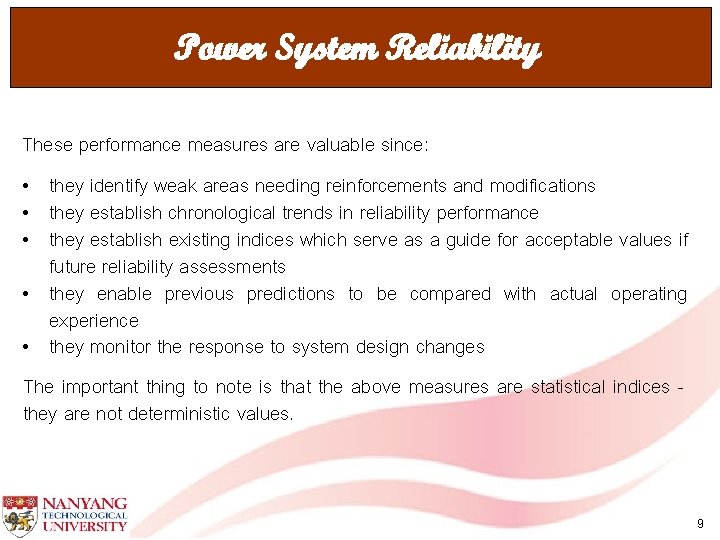 Power System Reliability

These performance measures are valuable since:

• they identify weak areas needing reinforcements and modifications
• they establish chronological trends in reliability performance
• they establish existing indices which serve as a guide for acceptable values if future reliability assessments
• they enable previous predictions to be compared with actual operating experience
• they monitor the response to system design changes

The important thing to note is that the above measures are statistical indices - they are not deterministic values.

NANYANG TECHNOLOGICAL UNIVERSITY

9